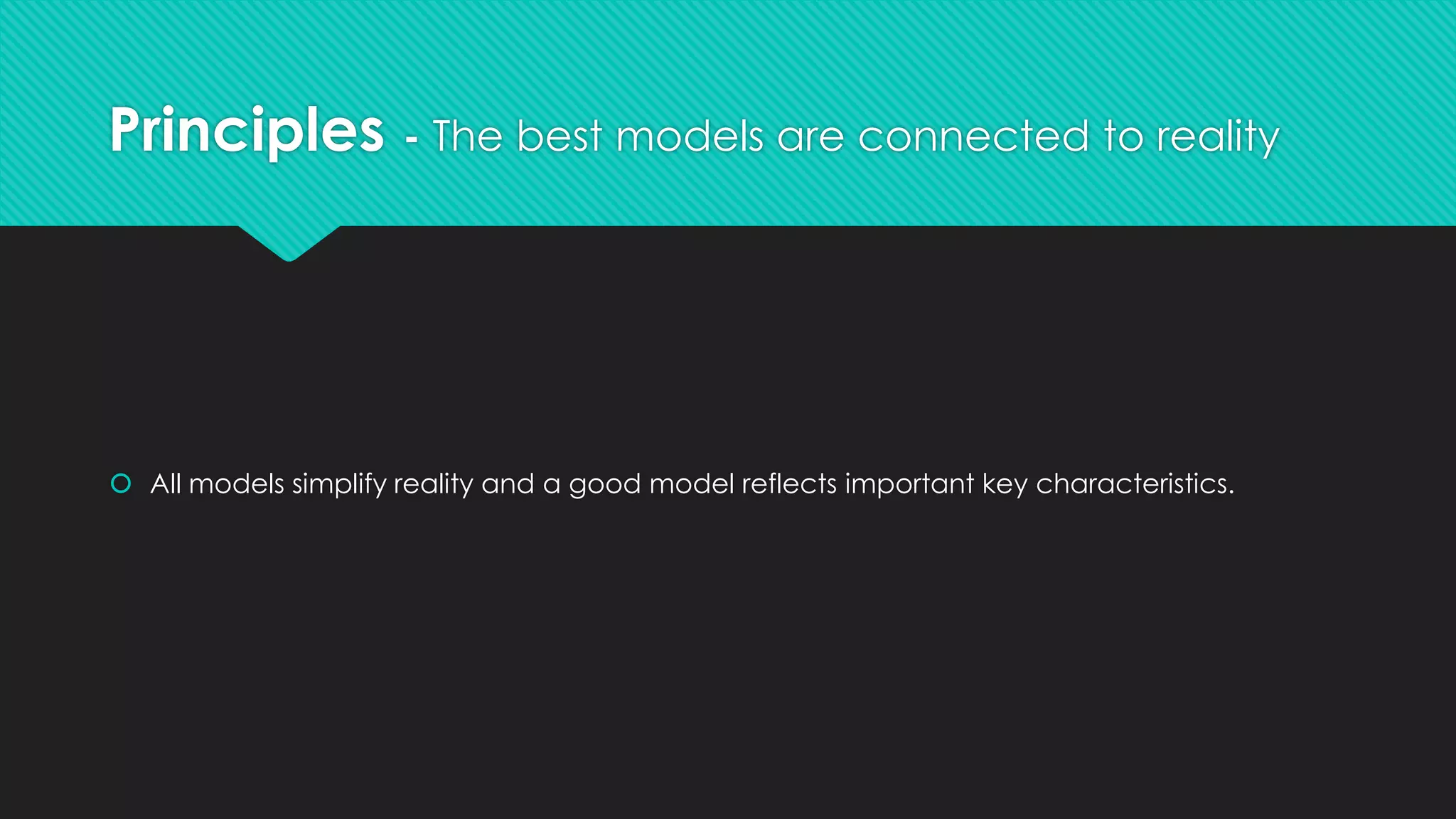 Principles - The best models are connected to reality

All models simplify reality and a good model reflects important key characteristics.